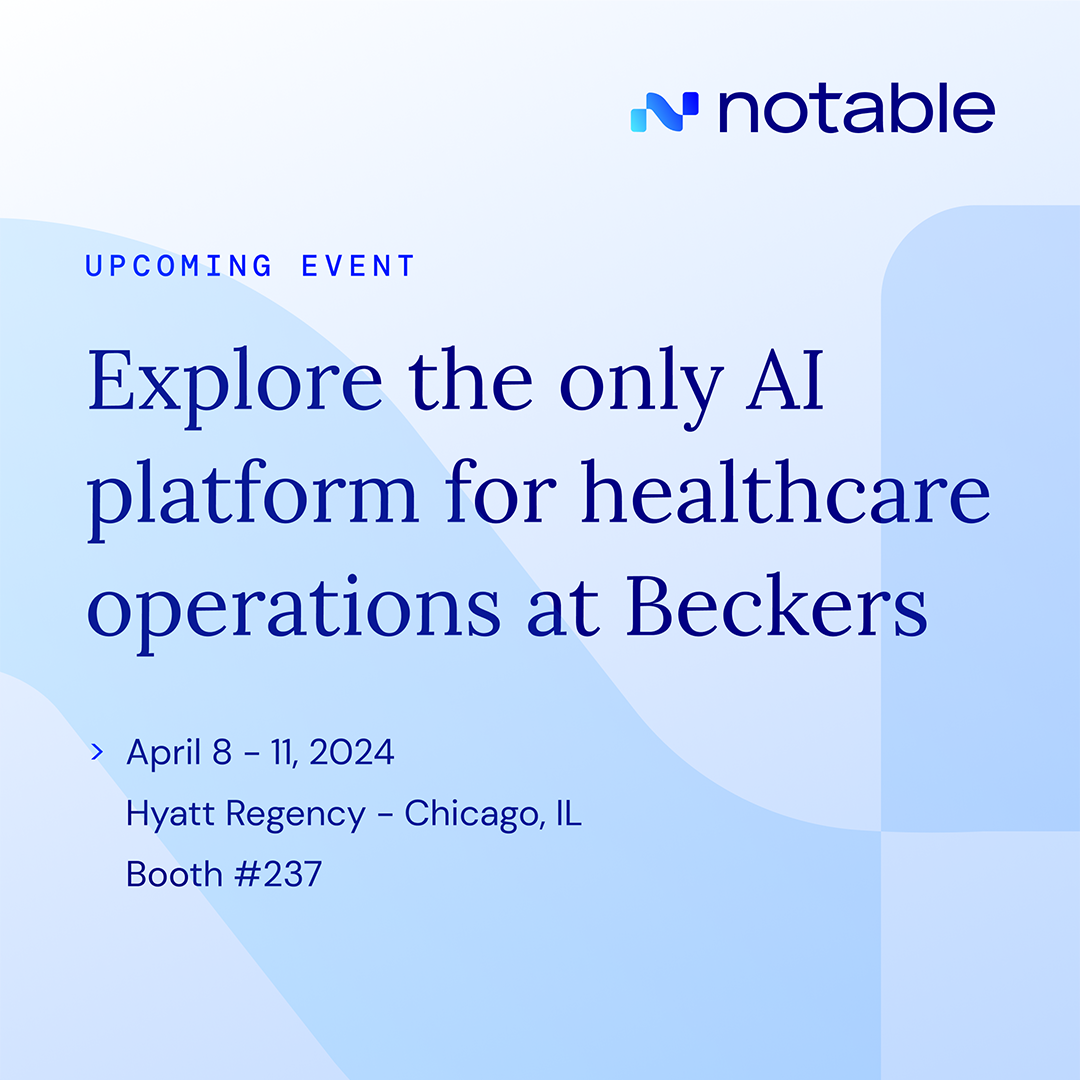 notable

UPCOMING EVENT

Explore the only AI platform for healthcare operations at Beckers

> April 8 - 11, 2024
Hyatt Regency - Chicago, IL
Booth #237